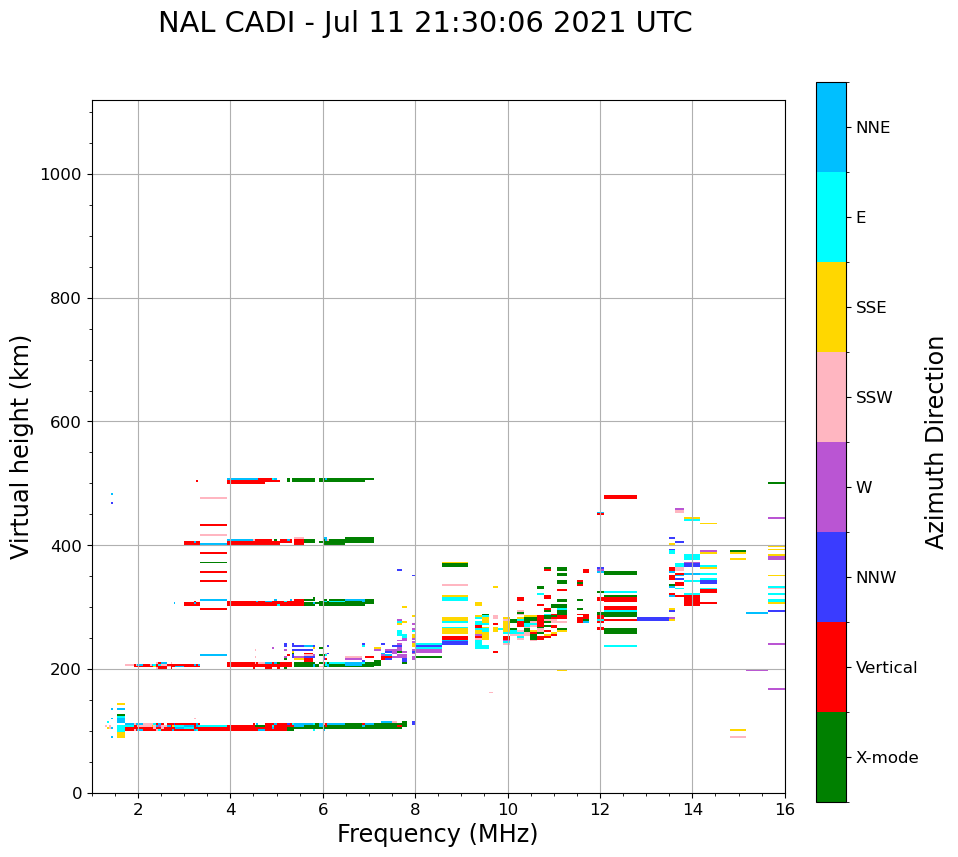 NAL CADI - Jul 11 21:30:06 2021 UTC

Virtual height (km)

1000
800
600
400
200
0

2
4
6
8
10
12
14
16

Frequency (MHz)

NNE
E
SSE
SSW
W
NNW
Vertical
X-mode

Azimuth Direction